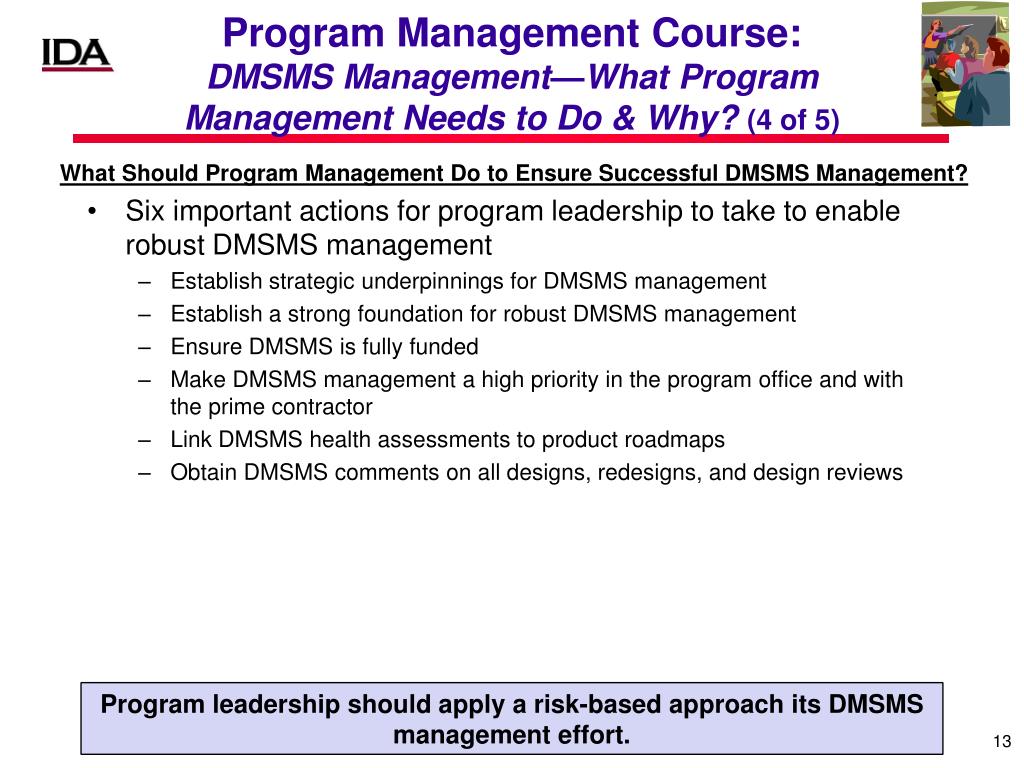 IDA

Program Management Course:
DMSMS Management—What Program Management Needs to Do & Why? (4 of 5)

What Should Program Management Do to Ensure Successful DMSMS Management?

• Six important actions for program leadership to take to enable robust DMSMS management
– Establish strategic underpinnings for DMSMS management
– Establish a strong foundation for robust DMSMS management
– Ensure DMSMS is fully funded
– Make DMSMS management a high priority in the program office and with the prime contractor
– Link DMSMS health assessments to product roadmaps
– Obtain DMSMS comments on all designs, redesigns, and design reviews

Program leadership should apply a risk-based approach its DMSMS management effort.

13